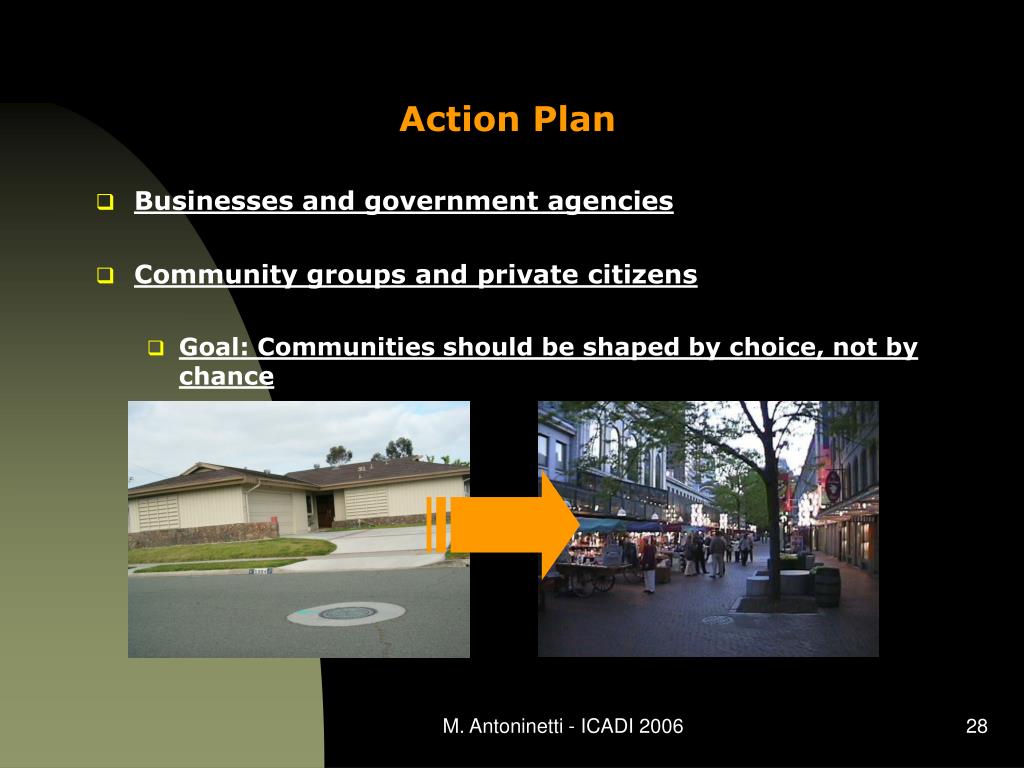 Action Plan

Businesses and government agencies

Community groups and private citizens

Goal: Communities should be shaped by choice, not by chance

M. Antoninetti - ICADI 2006

28